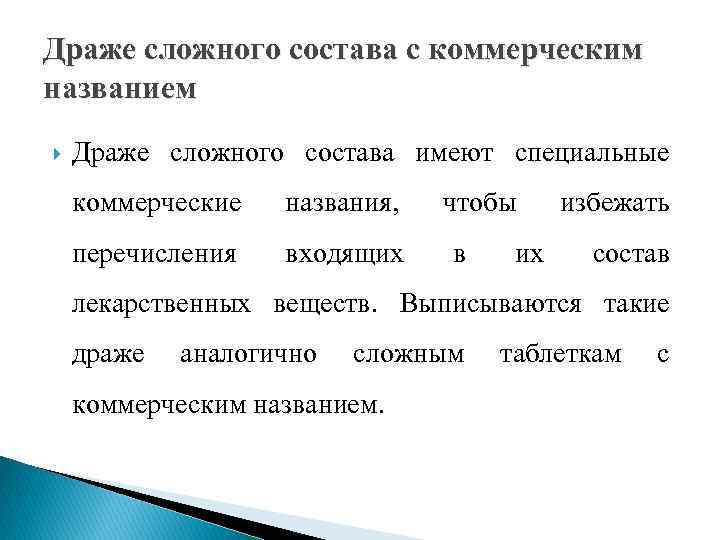 Драже сложного состава с коммерческим названием

Драже сложного состава имеют специальные коммерческие названия, чтобы избежать перечисления входящих в их состав лекарственных веществ. Выписываются такие драже аналогично сложным таблеткам с коммерческим названием.